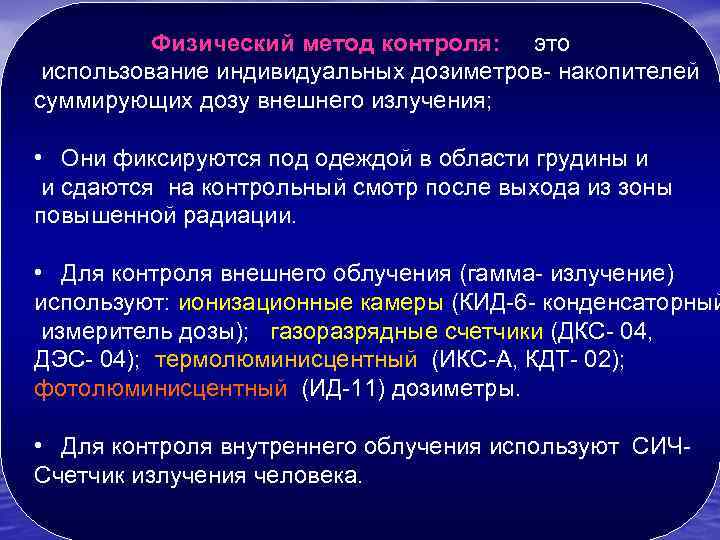 Физический метод контроля: это использование индивидуальных дозиметров- накопителей суммирующих дозу внешнего излучения;

• Они фиксируются под одеждой в области грудины и и сдаются на контрольный смотр после выхода из зоны повышенной радиации.

• Для контроля внешнего облучения (гамма- излучение) используют: ионизационные камеры (КИД-6- конденсаторный измеритель дозы); газоразрядные счетчики (ДКС- 04, ДЭС- 04); термолюминисцентный (ИКС-А, КДТ- 02); фотолюминисцентный (ИД-11) дозиметры.

• Для контроля внутреннего облучения используют СИЧ- Счетчик излучения человека.